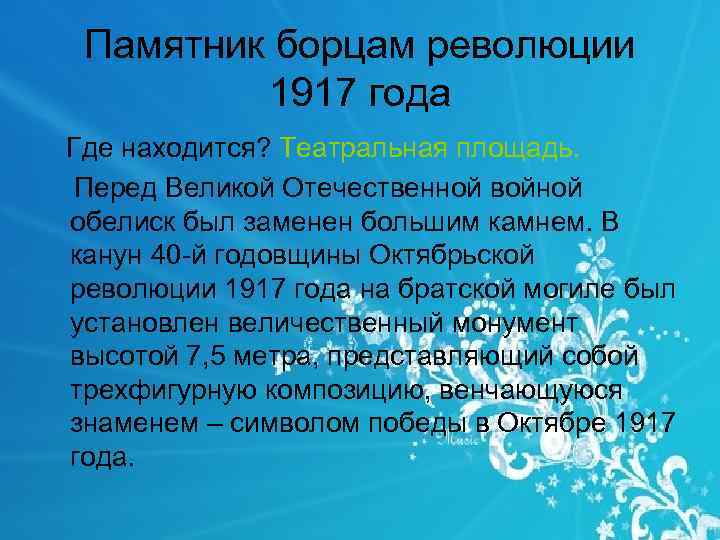 Памятник борцам революции 1917 года

Где находится? Театральная площадь.

Перед Великой Отечественной войной обелиск был заменен большим камнем. В канун 40-й годовщины Октябрьской революции 1917 года на братской могиле был установлен величественный монумент высотой 7,5 метра, представляющий собой трехфигурную композицию, венчающуюся знаменем – символом победы в Октябре 1917 года.